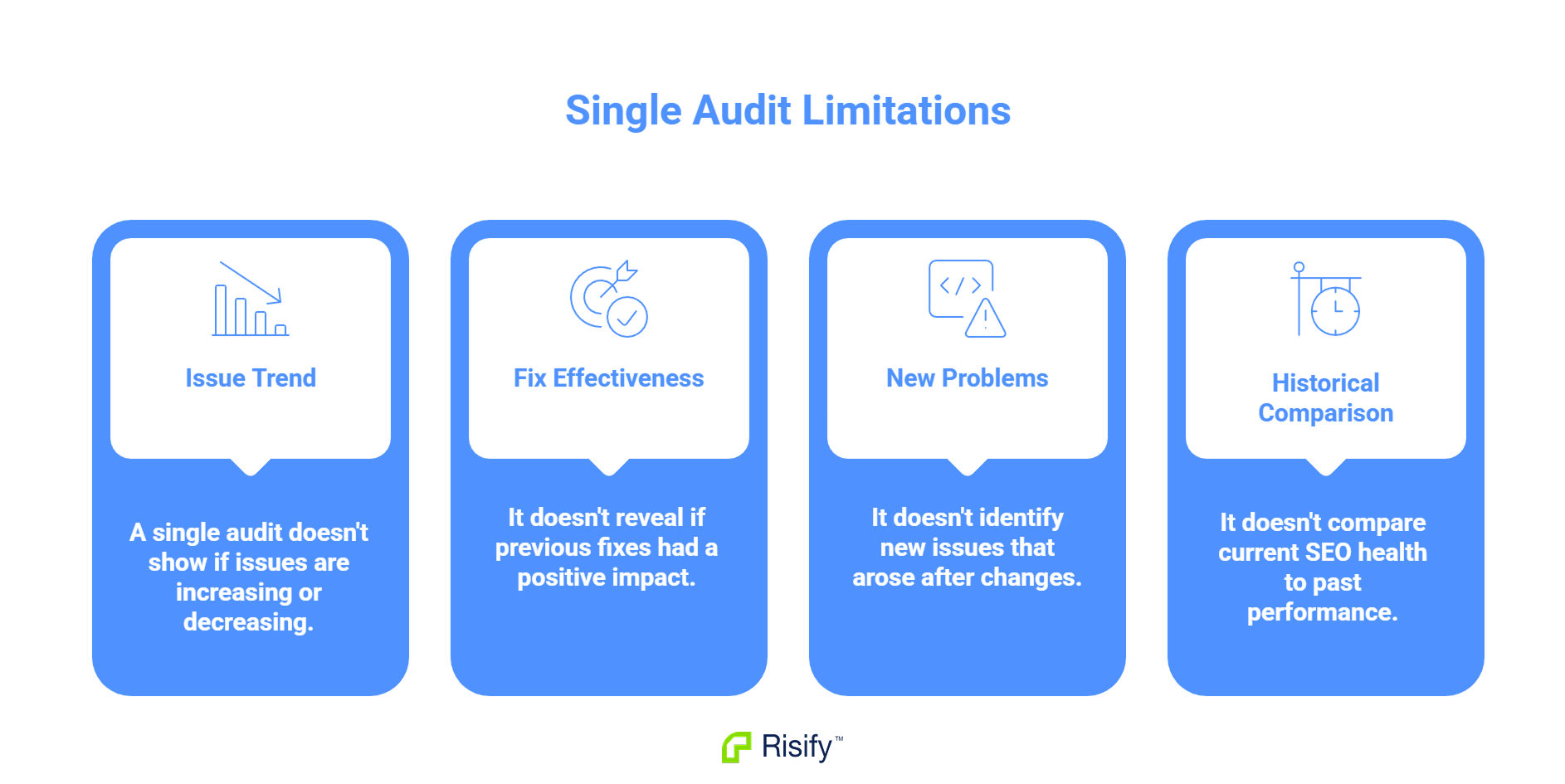 Single Audit Limitations

Issue Trend

A single audit doesn't show if issues are increasing or decreasing.

Fix Effectiveness

It doesn't reveal if previous fixes had a positive impact.

New Problems

It doesn't identify new issues that arose after changes.

Historical Comparison

It doesn't compare current SEO health to past performance.

Risify™